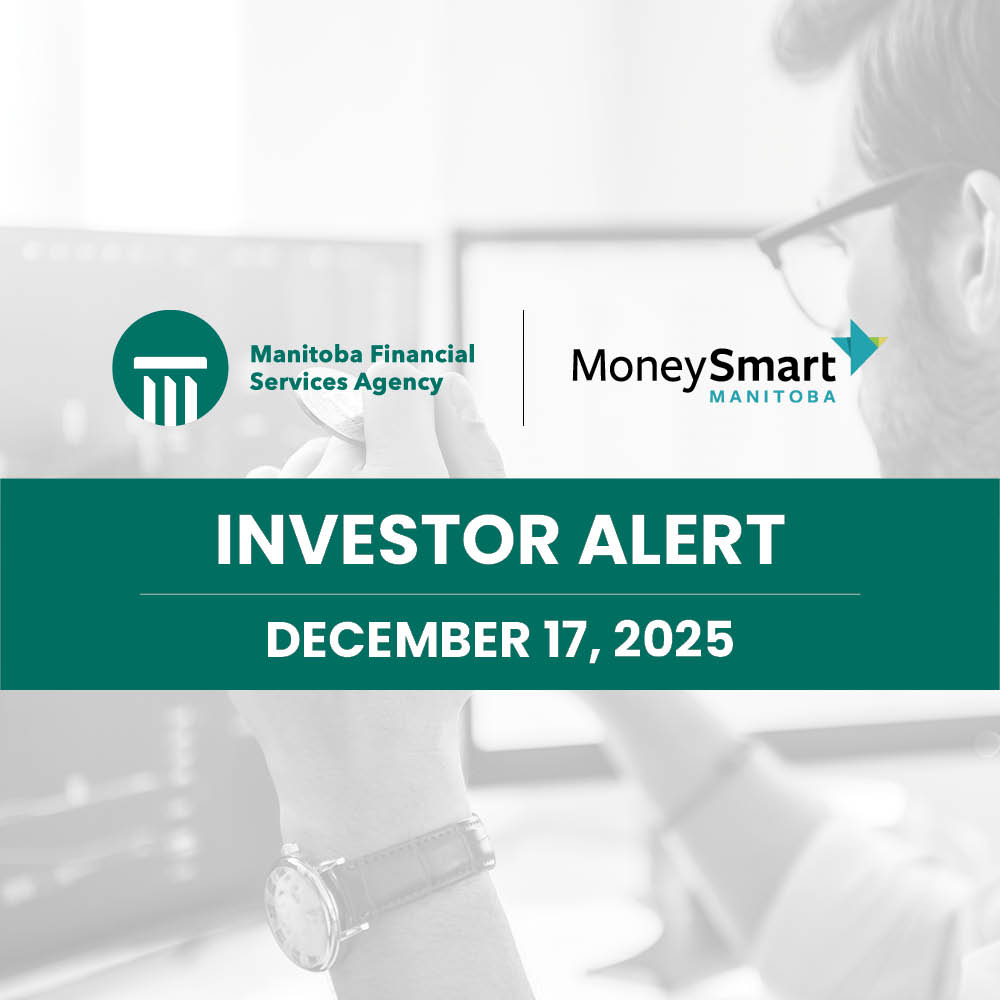 Manitoba Financial Services Agency

MoneySmart
MANITOBA

INVESTOR ALERT

DECEMBER 17, 2025